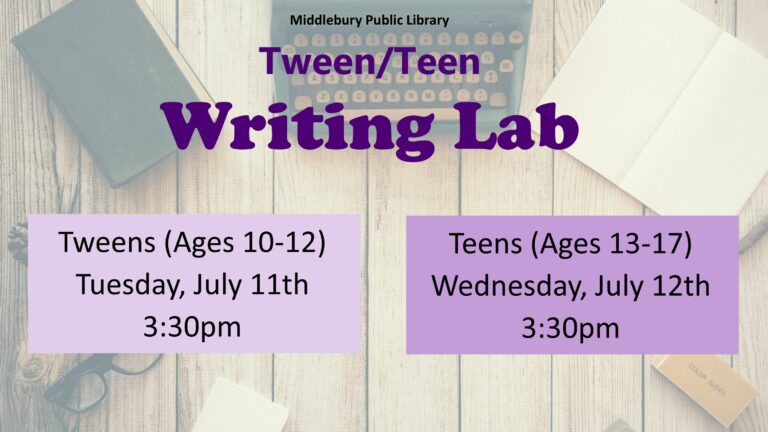 Middlebury Public Library

Tween/Teen

Writing Lab

Tweens (Ages 10-12)
Tuesday, July 11th
3:30pm

Teens (Ages 13-17)
Wednesday, July 12th
3:30pm